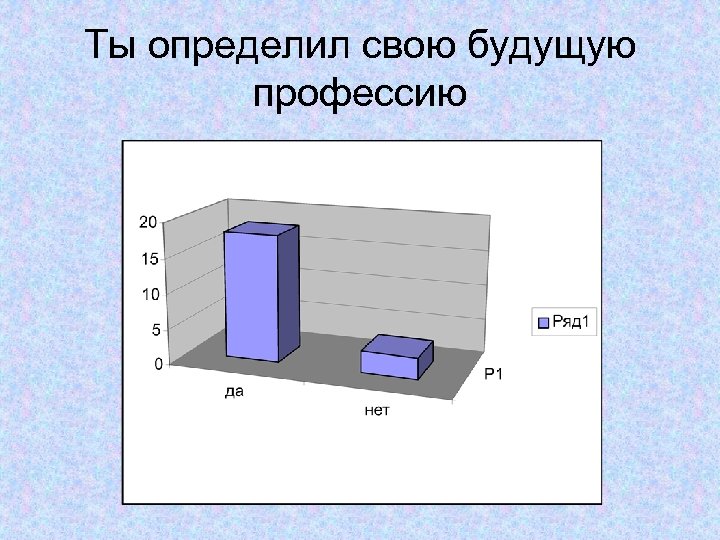 Ты определил свою будущую профессию

20
15
10
5
0
да
нет
Р1
Ряд1